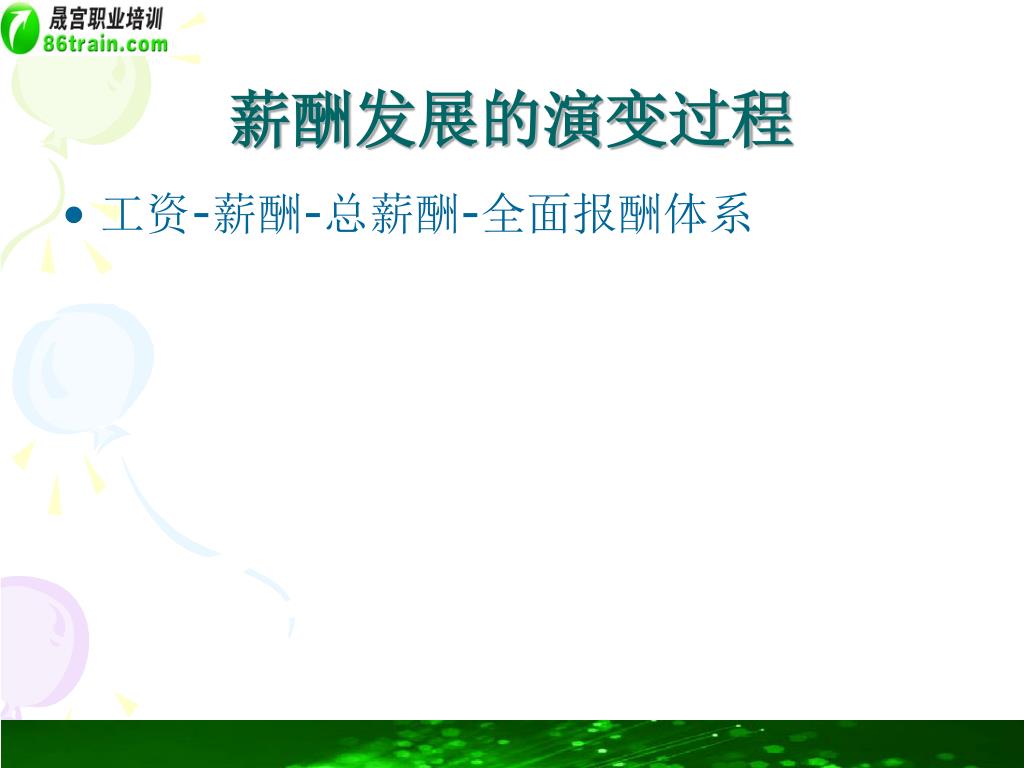 晟宫职业培训
86train.com

薪酬发展的演变过程

• 工资-薪酬-总薪酬-全面报酬体系